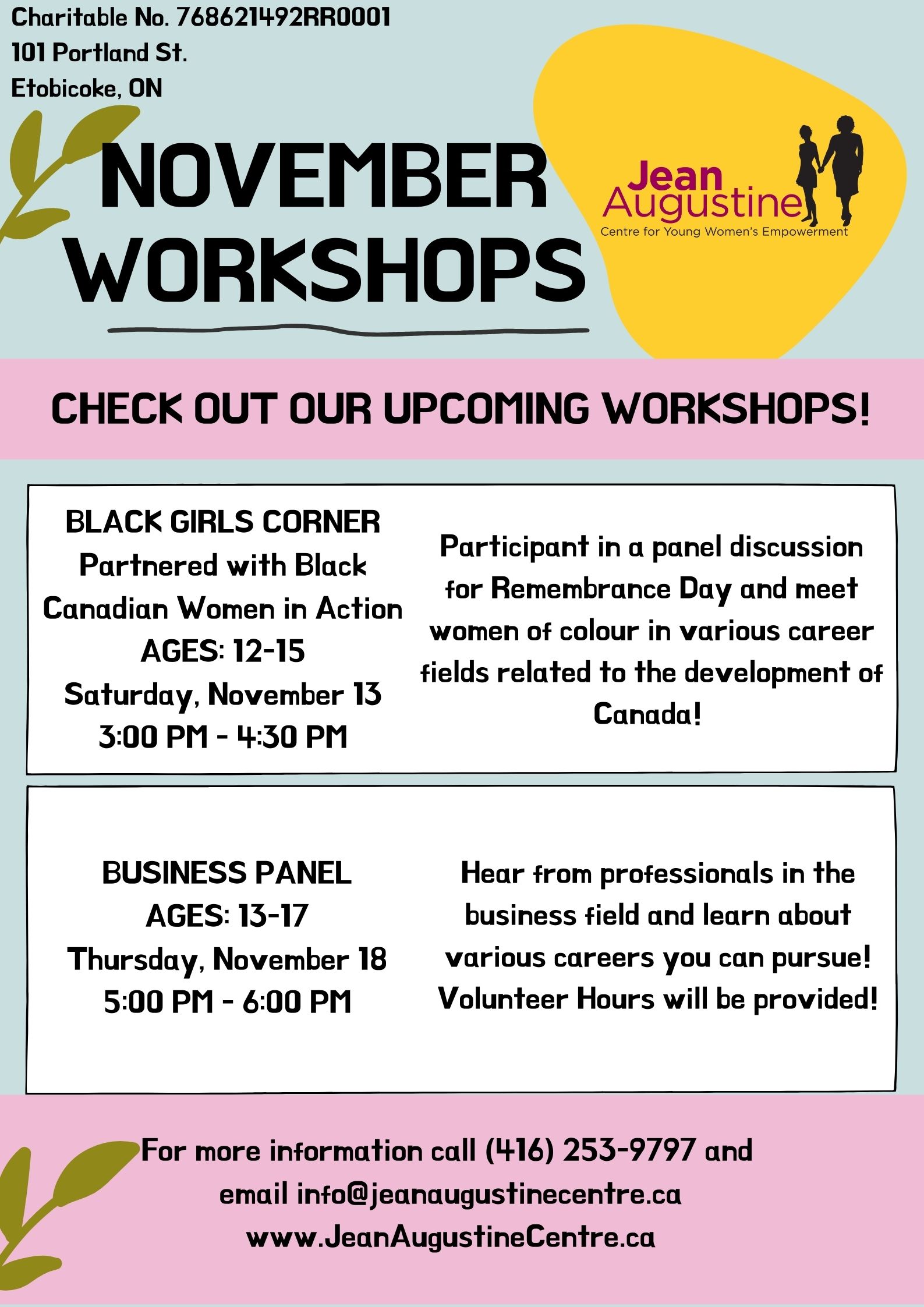 Charitable No. 768621492RR0001
101 Portland St.
Etobicoke, ON

NOVEMBER WORKSHOPS

Jean Augustine
Centre for Young Women's Empowerment

CHECK OUT OUR UPCOMING WORKSHOPS!

BLACK GIRLS CORNER
Partnered with Black Canadian Women in Action
AGES: 12-15
Saturday, November 13
3:00 PM - 4:30 PM

Participant in a panel discussion for Remembrance Day and meet women of colour in various career fields related to the development of Canada!

BUSINESS PANEL
AGES: 13-17
Thursday, November 18
5:00 PM - 6:00 PM

Hear from professionals in the business field and learn about various careers you can pursue! Volunteer Hours will be provided!

For more information call (416) 253-9797 and email info@jeanaugustinecentre.ca
www.JeanAugustineCentre.ca